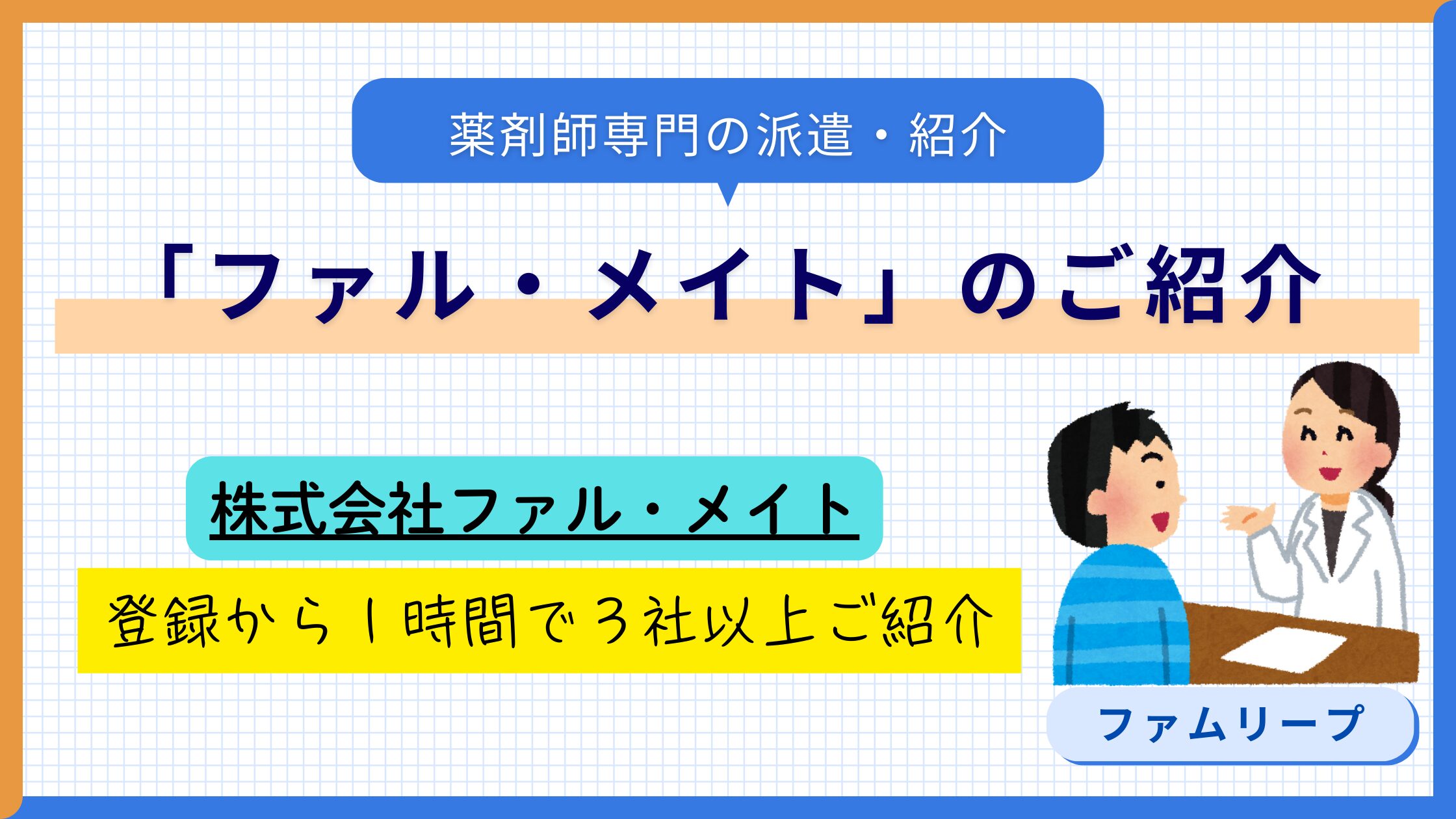 薬剤師専門の派遣・紹介

「ファル・メイト」のご紹介

株式会社ファル・メイト

登録から1時間で3社以上ご紹介

ファムリープ